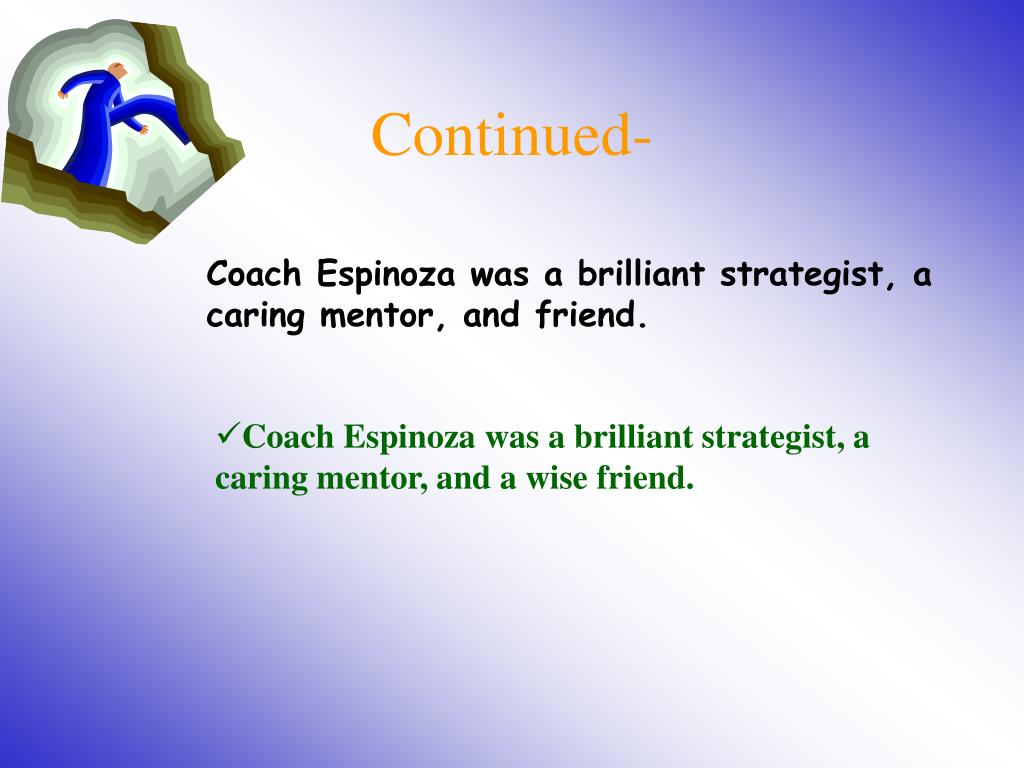 Continued-

Coach Espinoza was a brilliant strategist, a caring mentor, and friend.

✓Coach Espinoza was a brilliant strategist, a caring mentor, and a wise friend.